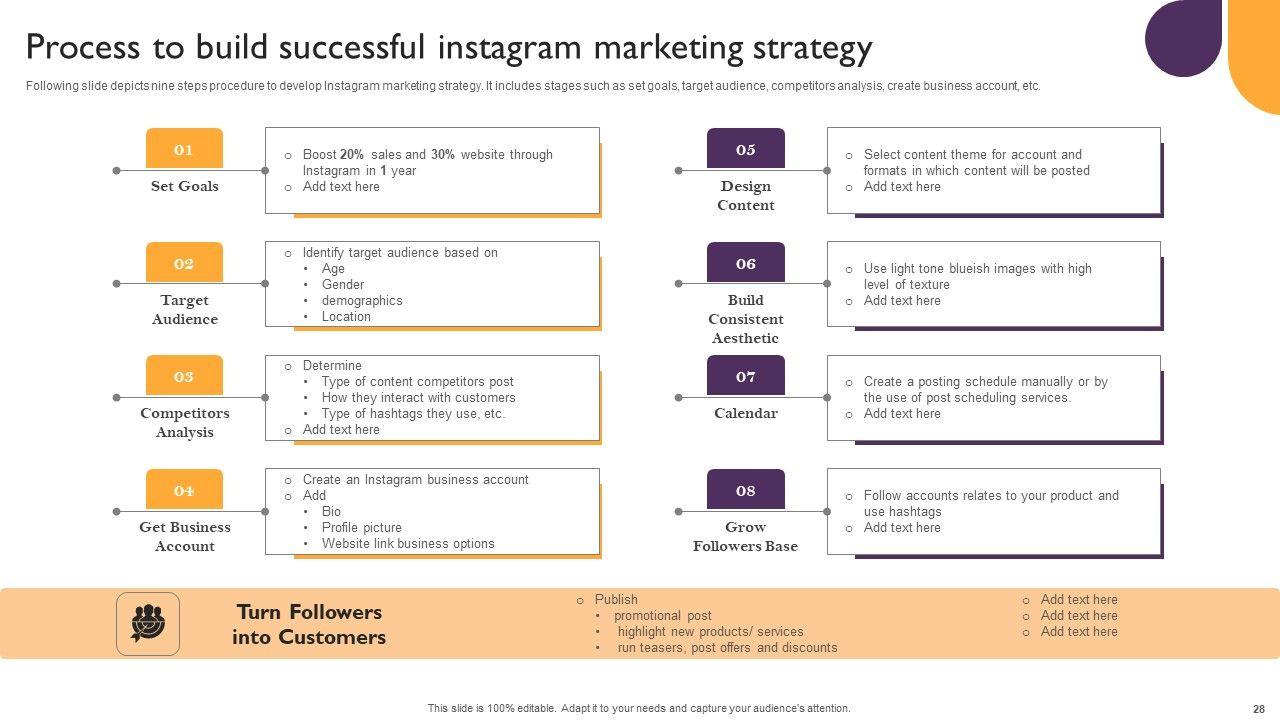 Process to build successful instagram marketing strategy

Following slide depicts nine steps procedure to develop Instagram marketing strategy. It includes stages such as set goals, target audience, competitors analysis, create business account, etc.

01
Set Goals

○ Boost 20% sales and 30% website through Instagram in 1 year
○ Add text here

02
Target Audience

○ Identify target audience based on
• Age
• Gender
• demographics
• Location

03
Competitors Analysis

○ Determine
• Type of content competitors post
• How they interact with customers
• Type of hashtags they use, etc.
○ Add text here

04
Get Business Account

○ Create an Instagram business account
○ Add
• Bio
• Profile picture
• Website link business options

05
Design Content

○ Select content theme for account and formats in which content will be posted
○ Add text here

06
Build Consistent Aesthetic

○ Use light tone blueish images with high level of texture
○ Add text here

07
Calendar

○ Create a posting schedule manually or by the use of post scheduling services.
○ Add text here

08
Grow Followers Base

○ Follow accounts relates to your product and use hashtags
○ Add text here

Turn Followers into Customers

○ Publish
• promotional post
• highlight new products/ services
• run teasers, post offers and discounts

○ Add text here
○ Add text here
○ Add text here

This slide is 100% editable. Adapt it to your needs and capture your audience's attention.

28